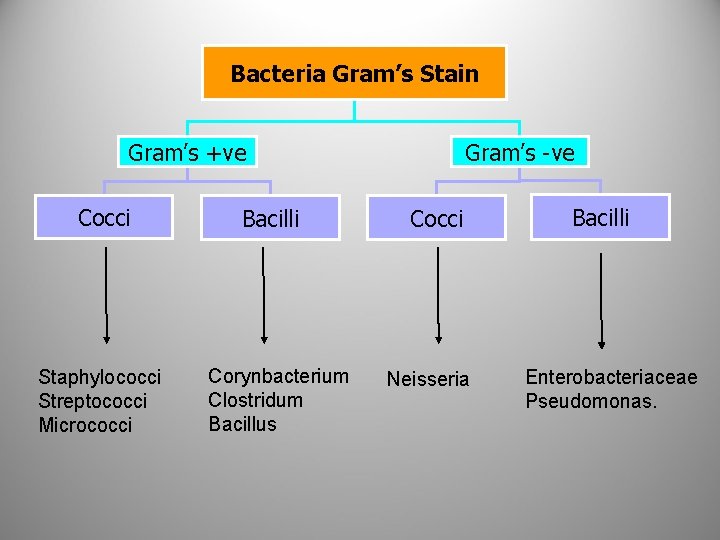 Bacteria Gram's Stain

Gram's +ve

Gram's -ve

Cocci

Bacilli

Cocci

Bacilli

Staphylococci
Streptococci
Micrococci

Corynbacterium
Clostridum
Bacillus

Neisseria

Enterobacteriaceae
Pseudomonas.